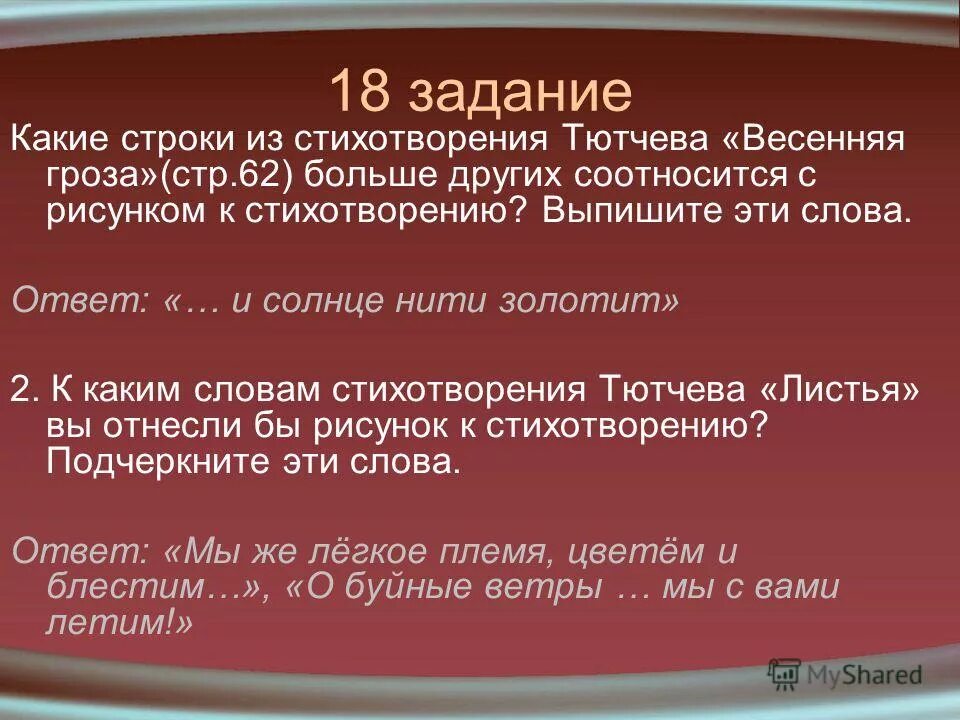 18 задание

Какие строки из стихотворения Тютчева «Весенняя гроза»(стр.62) больше других соотносится с рисунком к стихотворению? Выпишите эти слова.

Ответ: «… и солнце нити золотит»

2. К каким словам стихотворения Тютчева «Листья» вы отнесли бы рисунок к стихотворению? Подчеркните эти слова.

Ответ: «Мы же лёгкое племя, цветём и блестим…», «О буйные ветры … мы с вами летим!»

MyShared